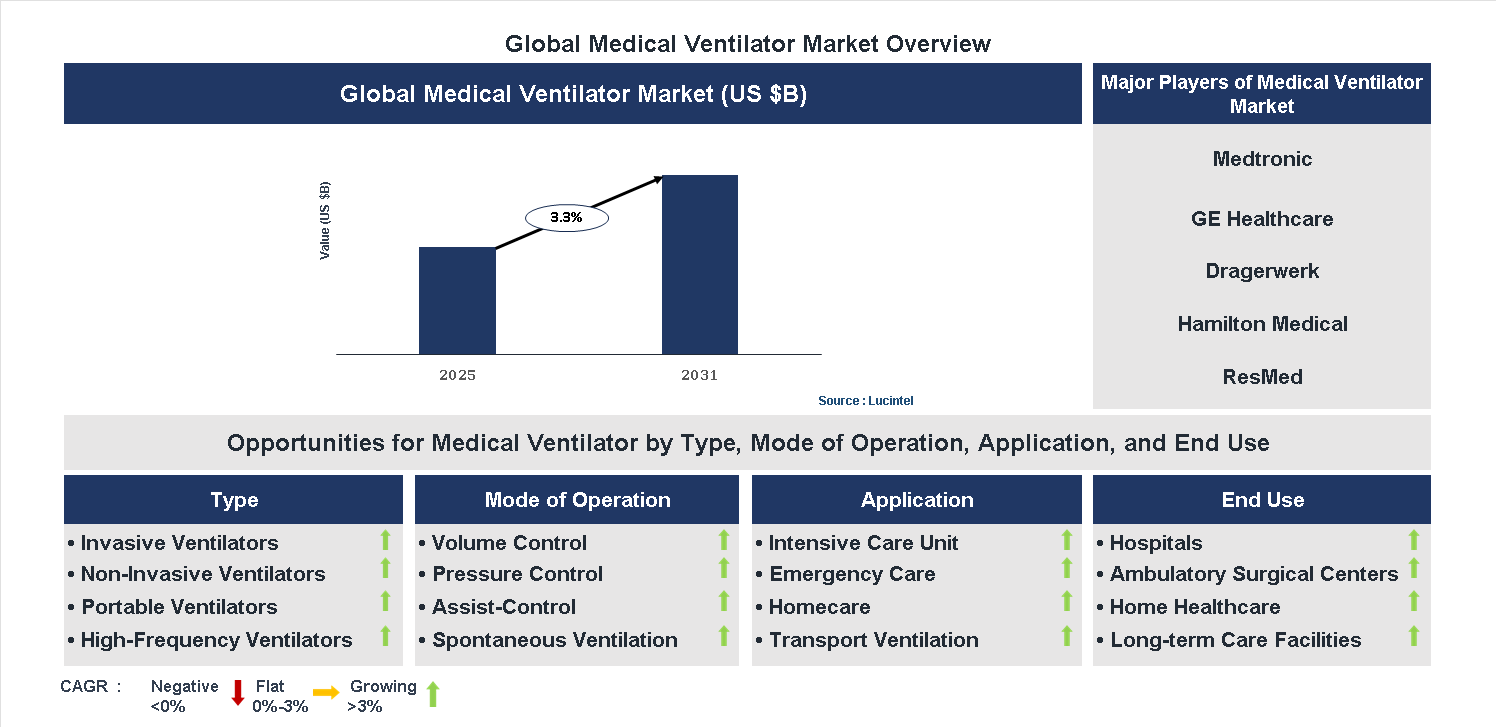 Global Medical Ventilator Market Overview

Global Medical Ventilator Market (US $B)

Value (US $B)

3.3%

2025

2031

Source : Lucintel

Major Players of Medical Ventilator Market

Medtronic

GE Healthcare

Dragerwerk

Hamilton Medical

ResMed

Opportunities for Medical Ventilator by Type, Mode of Operation, Application, and End Use

Type

• Invasive Ventilators
• Non-Invasive Ventilators
• Portable Ventilators
• High-Frequency Ventilators

Mode of Operation

• Volume Control
• Pressure Control
• Assist-Control
• Spontaneous Ventilation

Application

• Intensive Care Unit
• Emergency Care
• Homecare
• Transport Ventilation

End Use

• Hospitals
• Ambulatory Surgical Centers
• Home Healthcare
• Long-term Care Facilities

CAGR : Negative <0% Flat 0%-3% Growing >3%